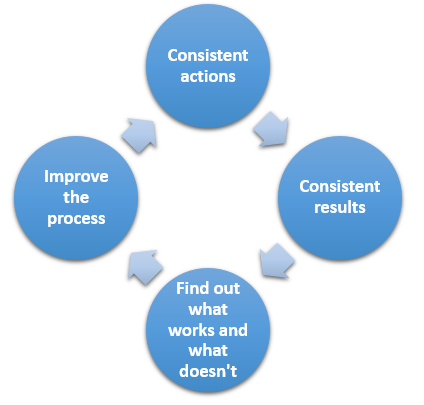 Consistent actions

Consistent results

Find out what works and what doesn't

Improve the process